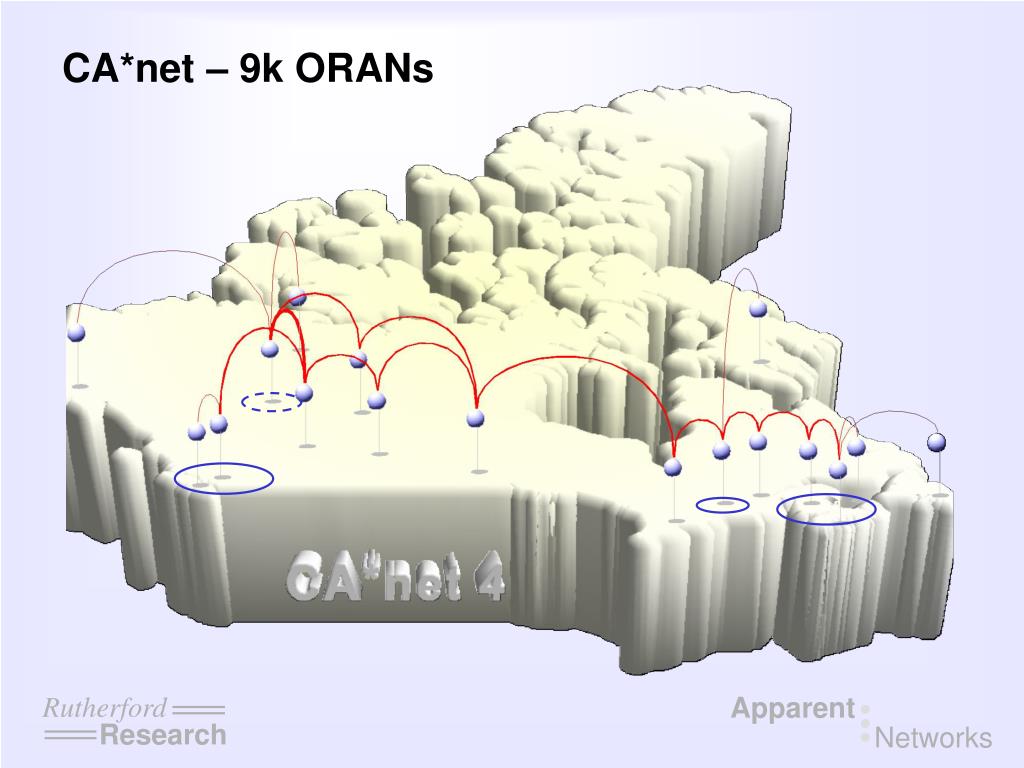 CA*net – 9k ORANs

CA*net 4

Rutherford
Research

Apparent
Networks